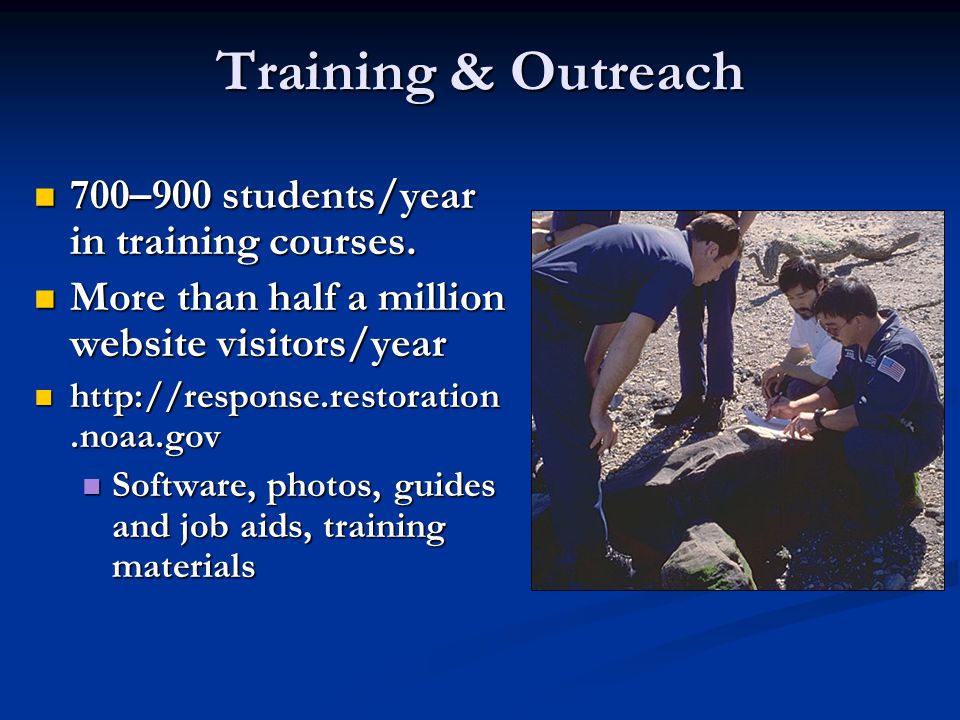 Training & Outreach

700–900 students/year in training courses.

More than half a million website visitors/year

http://response.restoration.noaa.gov

Software, photos, guides and job aids, training materials